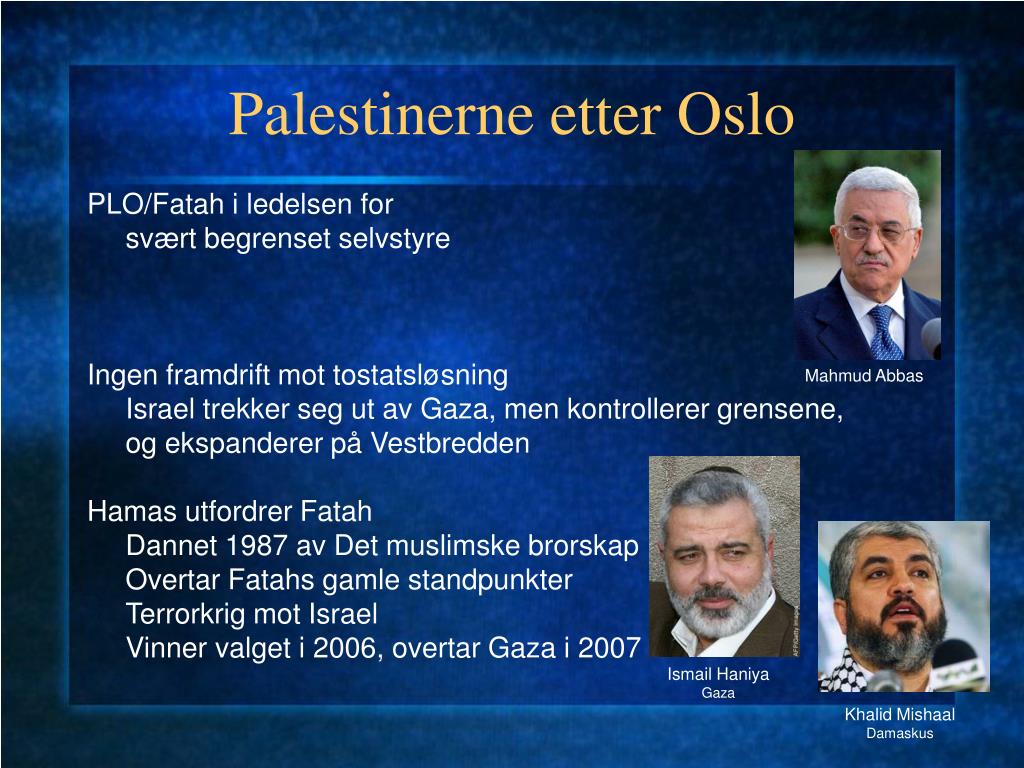 Palestinerne etter Oslo

PLO/Fatah i ledelsen for
svært begrenset selvstyre

Mahmud Abbas

Ingen framdrift mot tostatsløsning
Israel trekker seg ut av Gaza, men kontrollerer grensene, og ekspanderer på Vestbredden

Hamas utfordrer Fatah
Dannet 1987 av Det muslimske brorskap
Overtar Fatahs gamle standpunkter
Terrorkrig mot Israel
Vinner valget i 2006, overtar Gaza i 2007

AFP/Getty Images

Ismail Haniya
Gaza

Khalid Mishaal
Damaskus